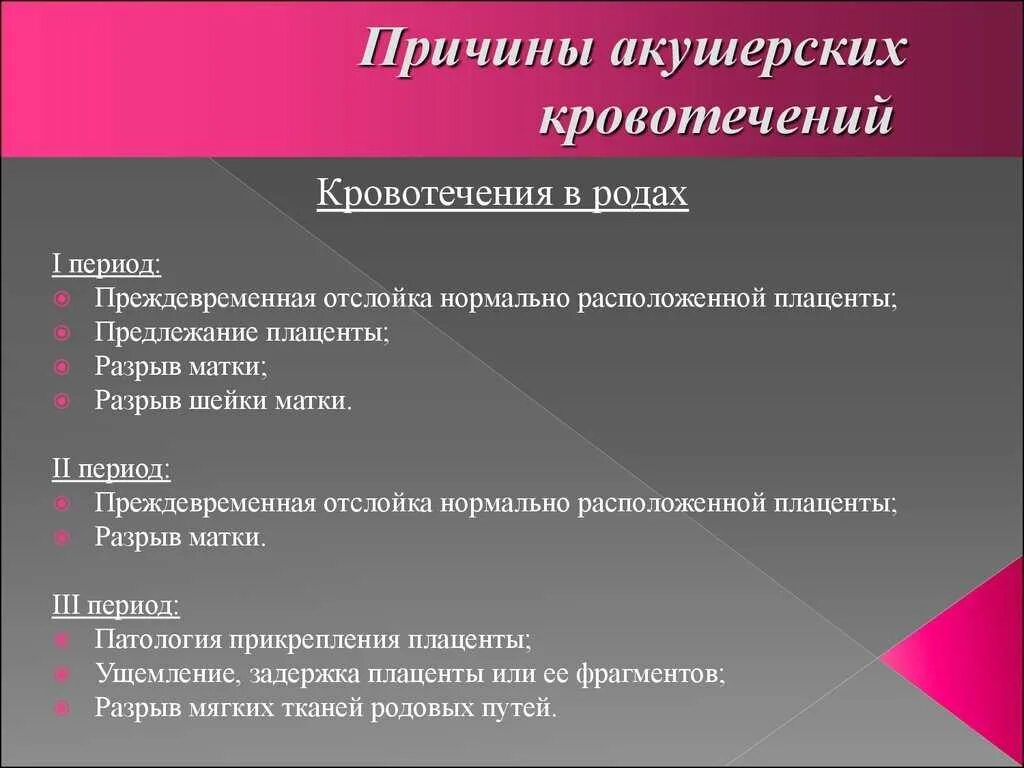 Причины акушерских кровотечений

Кровотечения в родах

I период:
Преждевременная отслойка нормально расположенной плаценты;
Предлежание плаценты;
Разрыв матки;
Разрыв шейки матки.

II период:
Преждевременная отслойка нормально расположенной плаценты;
Разрыв матки.

III период:
Патология прикрепления плаценты;
Ущемление, задержка плаценты или ее фрагментов;
Разрыв мягких тканей родовых путей.